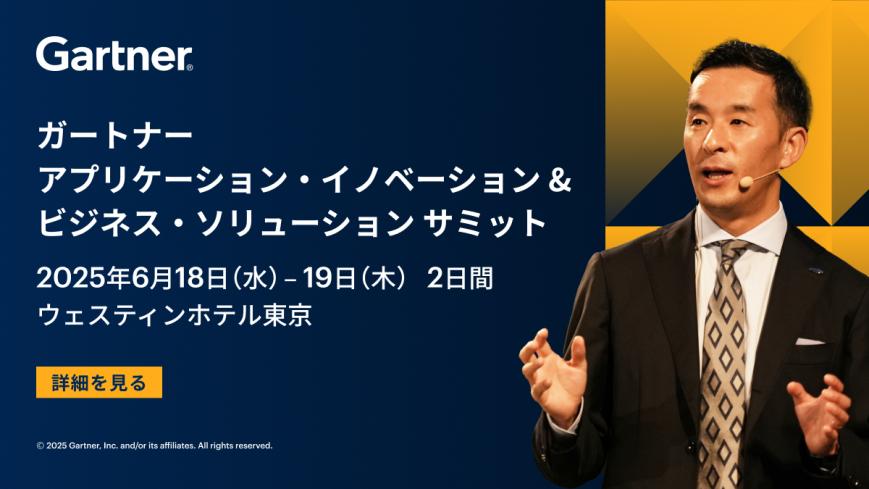 Gartner®

ガートナー
アプリケーション・イノベーション＆
ビジネス・ソリューション サミット

2025年6月18日（水）– 19日（木） 2日間
ウェスティンホテル東京

詳細を見る

© 2025 Gartner, Inc. and/or its affiliates. All rights reserved.